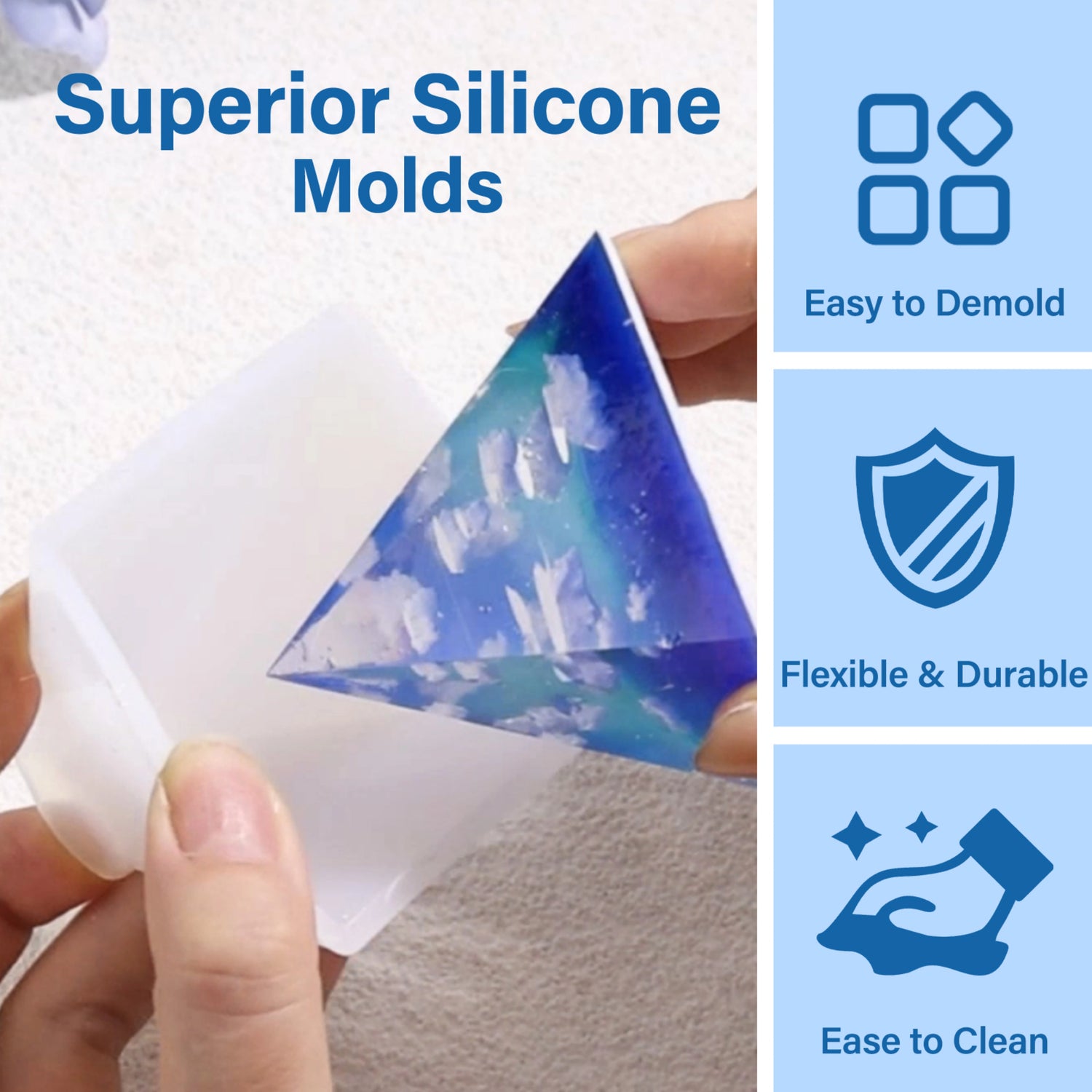 Superior Silicone Molds

Easy to Demold

Flexible & Durable

Ease to Clean